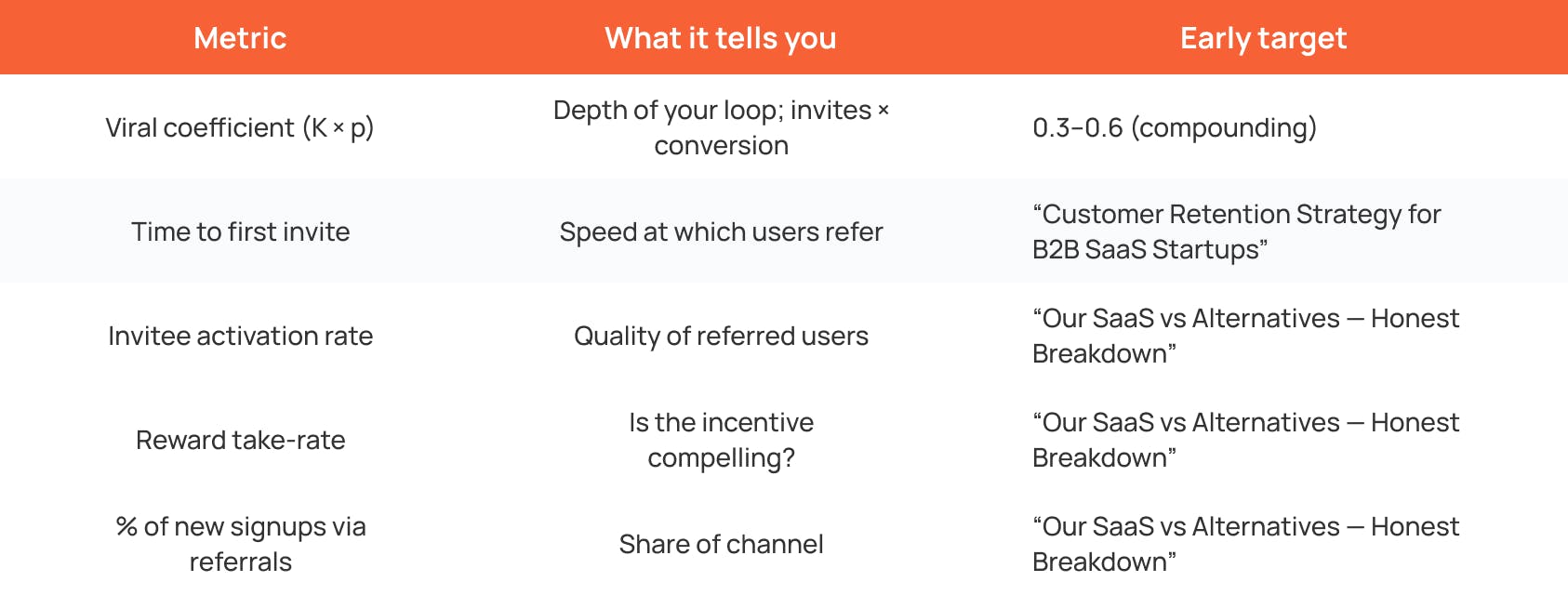 | Metric | What it tells you | Early target |
|---|---|---|
| Viral coefficient (K × p) | Depth of your loop; invites × conversion | 0.3–0.6 (compounding) |
| Time to first invite | Speed at which users refer | “Customer Retention Strategy for B2B SaaS Startups” |
| Invitee activation rate | Quality of referred users | “Our SaaS vs Alternatives — Honest Breakdown” |
| Reward take-rate | Is the incentive compelling? | “Our SaaS vs Alternatives — Honest Breakdown” |
| % of new signups via referrals | Share of channel | “Our SaaS vs Alternatives — Honest Breakdown” |